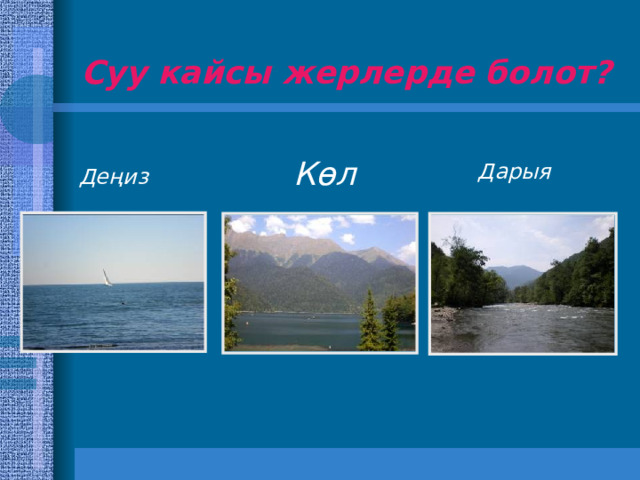 Суу кайсы жерлерде болот?

Деңиз

Көл

Дарыя